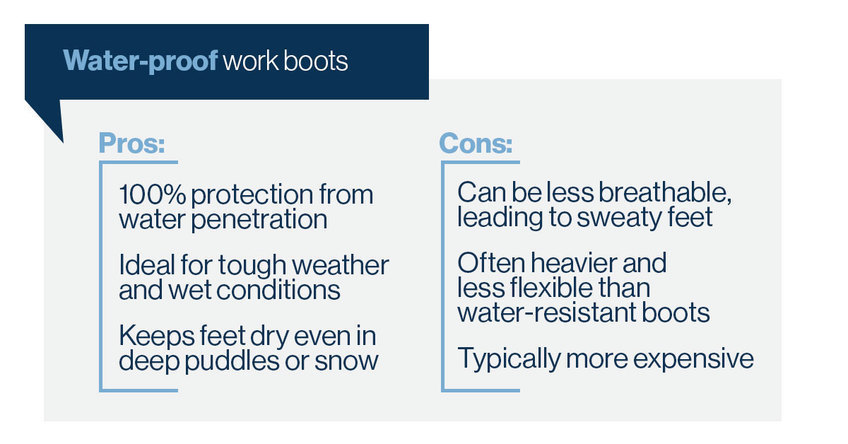 Water-proof work boots

Pros:

100% protection from water penetration

Ideal for tough weather and wet conditions

Keeps feet dry even in deep puddles or snow

Cons:

Can be less breathable, leading to sweaty feet

Often heavier and less flexible than water-resistant boots

Typically more expensive